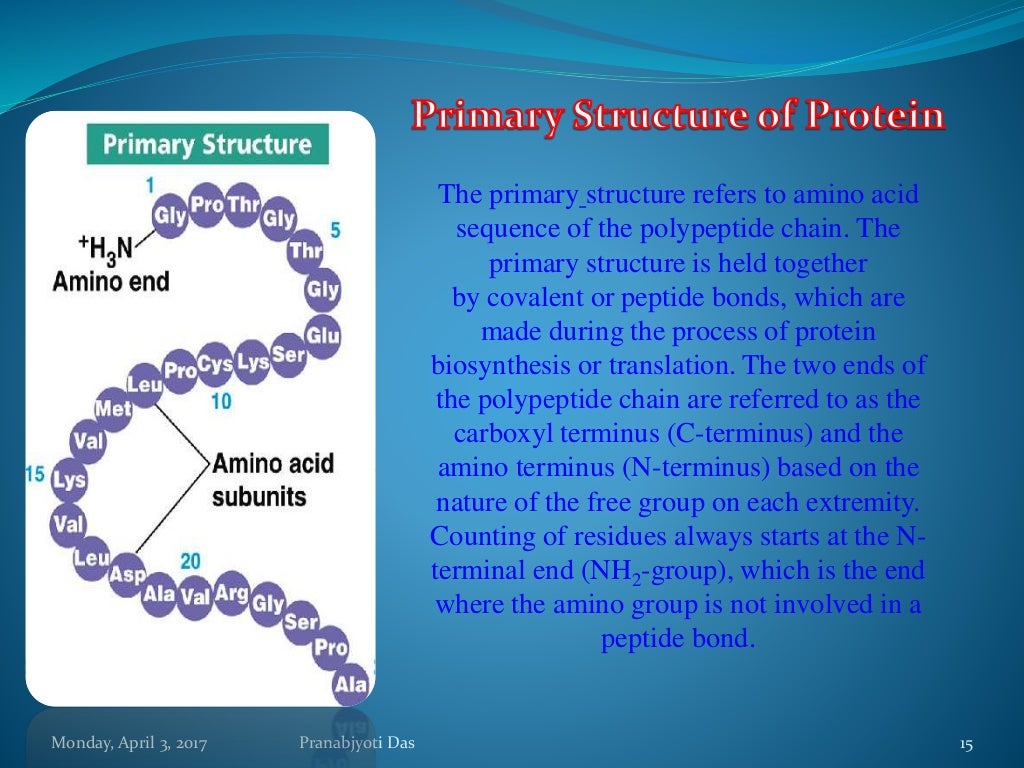 Primary Structure of Protein

Primary Structure

1

$^{+}H_3N$
Amino end

Gly Pro Thr Gly Thr Gly Glu Ser Lys Cys Pro Leu Met Val Lys Val Leu Asp Ala Val Arg Gly Ser Pro Ala

5

10

15

20

Amino acid subunits

The primary structure refers to amino acid sequence of the polypeptide chain. The primary structure is held together by covalent or peptide bonds, which are made during the process of protein biosynthesis or translation. The two ends of the polypeptide chain are referred to as the carboxyl terminus (C-terminus) and the amino terminus (N-terminus) based on the nature of the free group on each extremity. Counting of residues always starts at the N-terminal end ($NH_2$-group), which is the end where the amino group is not involved in a peptide bond.

Monday, April 3, 2017

Pranabjyoti Das

15